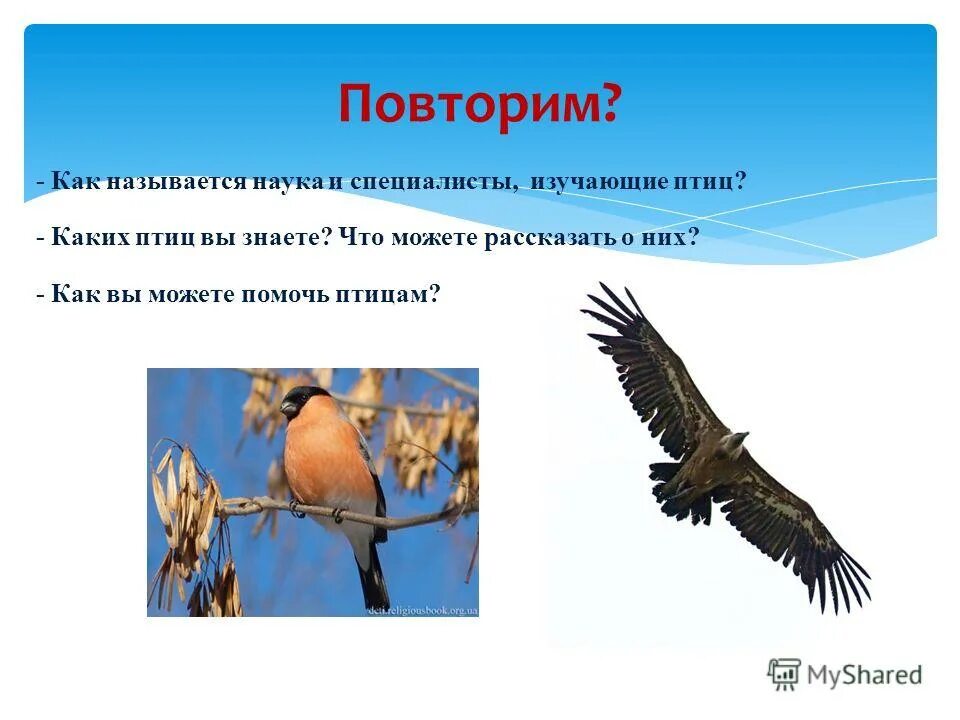 Повторим?

- Как называется наука и специалисты, изучающие птиц?

- Каких птиц вы знаете? Что можете рассказать о них?

- Как вы можете помочь птицам?

deti.religiousbook.org.ua

MyShared